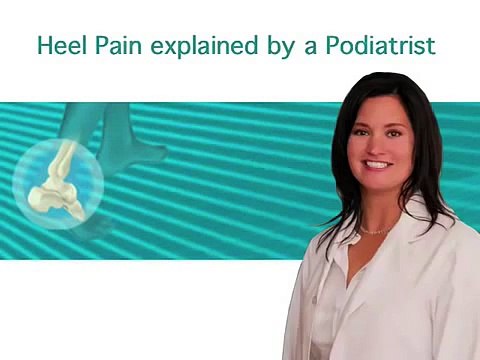 Heel Pain explained by a Podiatrist